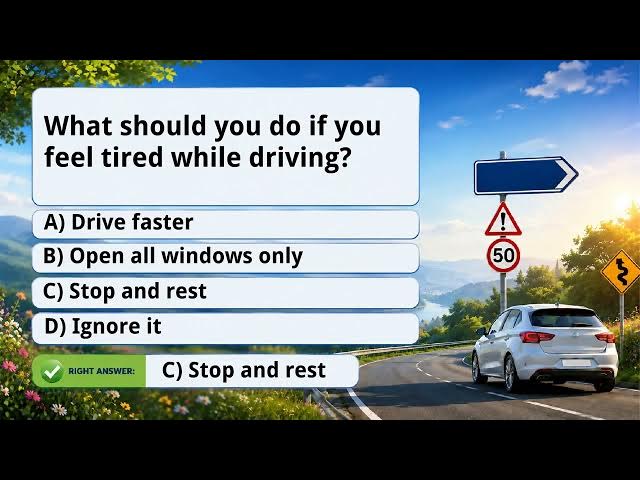 What should you do if you feel tired while driving?

A) Drive faster

B) Open all windows only

C) Stop and rest

D) Ignore it

RIGHT ANSWER: C) Stop and rest

!

50